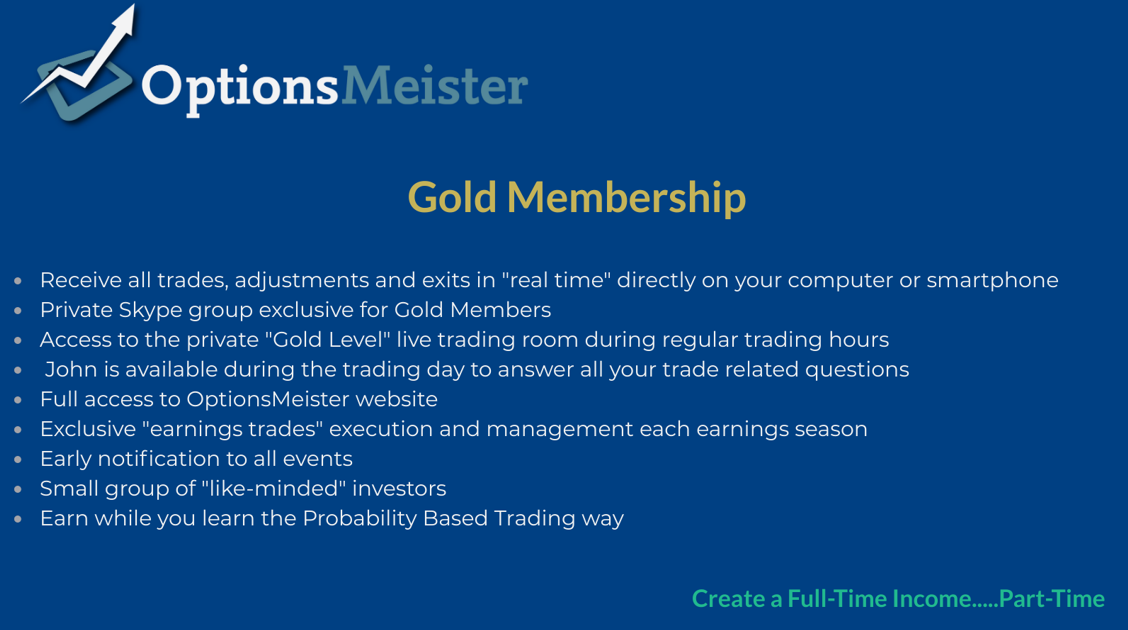 OptionsMeister

Gold Membership

- Receive all trades, adjustments and exits in "real time" directly on your computer or smartphone
- Private Skype group exclusive for Gold Members
- Access to the private "Gold Level" live trading room during regular trading hours
- John is available during the trading day to answer all your trade related questions
- Full access to OptionsMeister website
- Exclusive "earnings trades" execution and management each earnings season
- Early notification to all events
- Small group of "like-minded" investors
- Earn while you learn the Probability Based Trading way

Create a Full-Time Income.....Part-Time